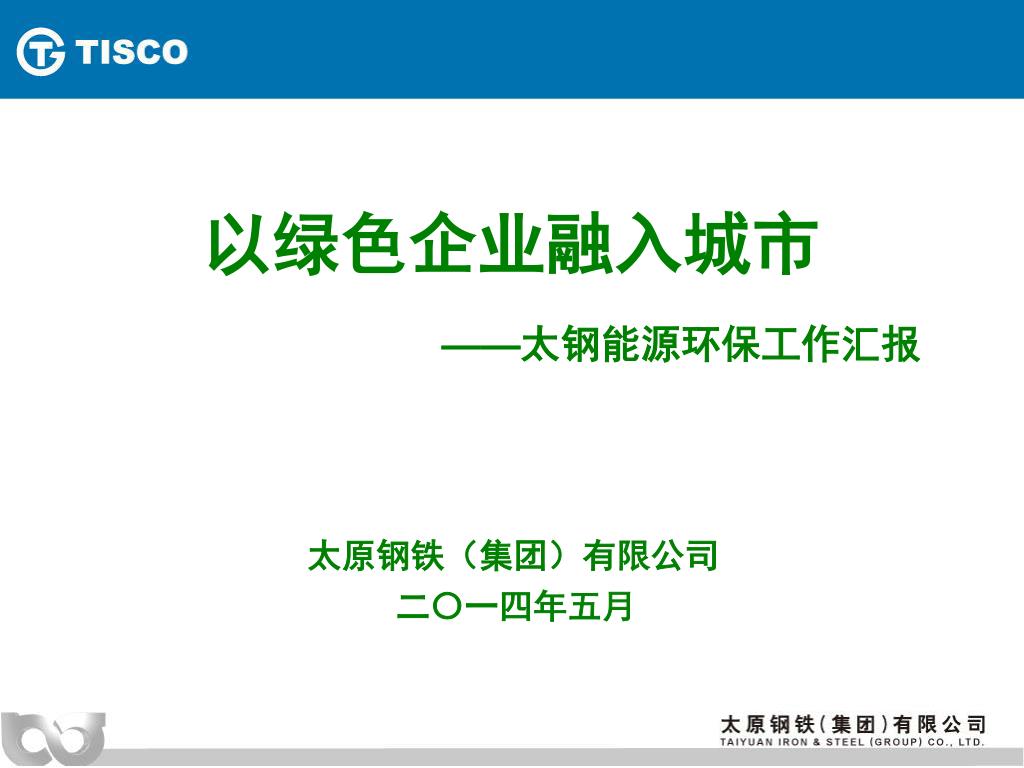 TISCO

以绿色企业融入城市

——太钢能源环保工作汇报

太原钢铁（集团）有限公司
二〇一四年五月

太原钢铁(集团)有限公司
TAIYUAN IRON & STEEL (GROUP) CO., LTD.